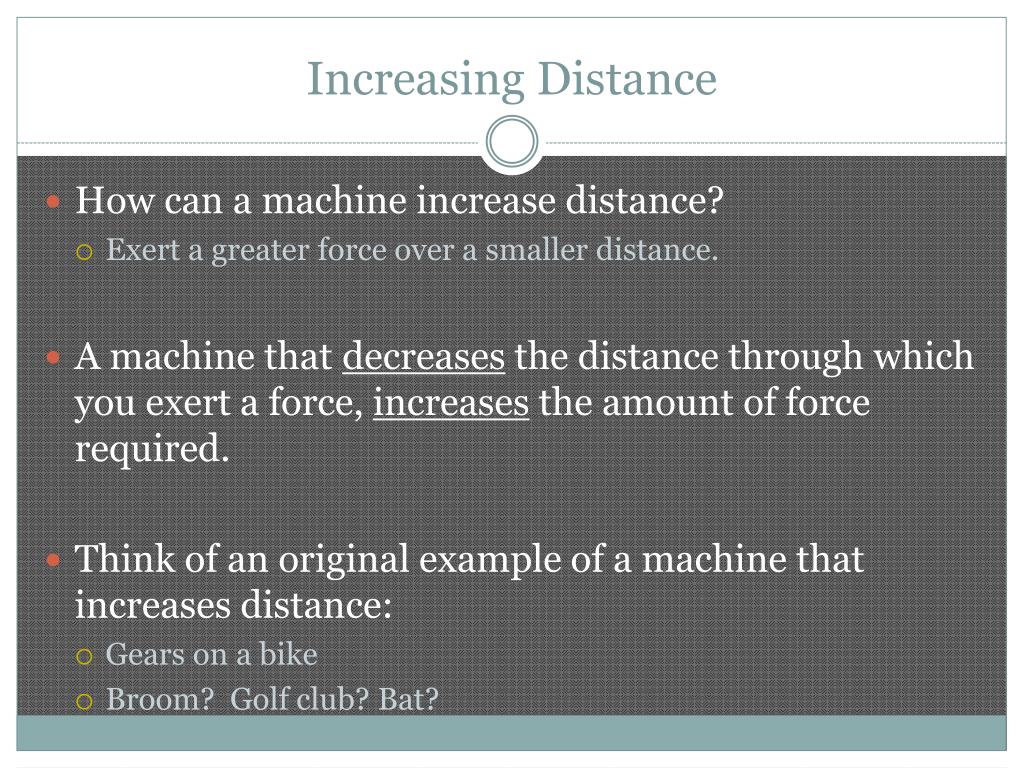 Increasing Distance

How can a machine increase distance?
Exert a greater force over a smaller distance.

A machine that decreases the distance through which you exert a force, increases the amount of force required.

Think of an original example of a machine that increases distance:
Gears on a bike
Broom?  Golf club? Bat?